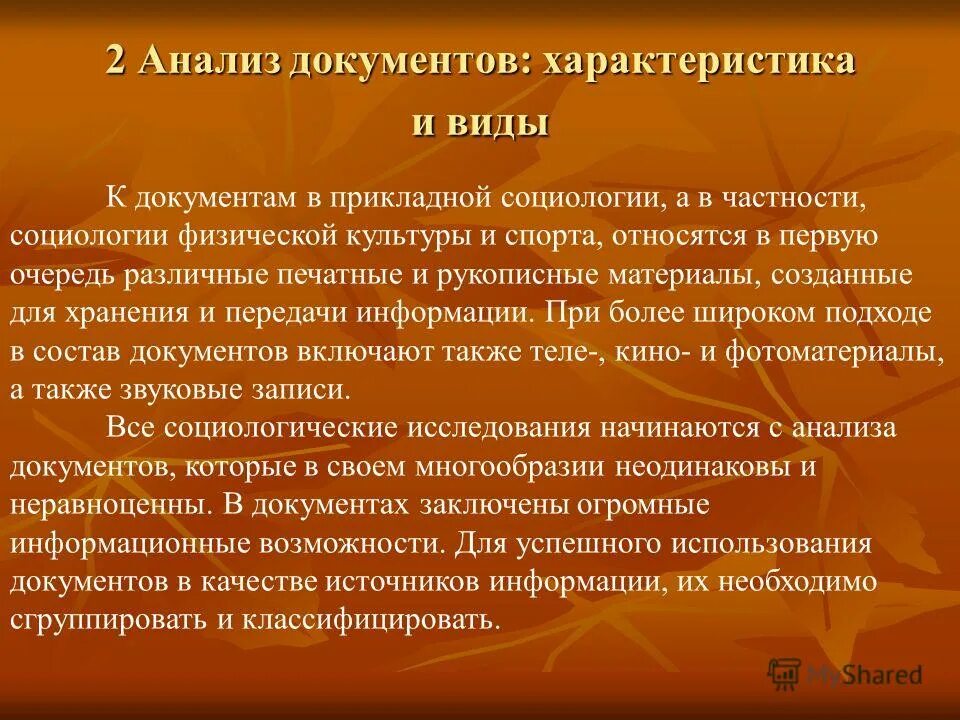 2 Анализ документов: характеристика и виды

К документам в прикладной социологии, а в частности, социологии физической культуры и спорта, относятся в первую очередь различные печатные и рукописные материалы, созданные для хранения и передачи информации. При более широком подходе в состав документов включают также теле-, кино- и фотоматериалы, а также звуковые записи.

Все социологические исследования начинаются с анализа документов, которые в своем многообразии неодинаковы и неравноценны. В документах заключены огромные информационные возможности. Для успешного использования документов в качестве источников информации, их необходимо сгруппировать и классифицировать.

MyShared